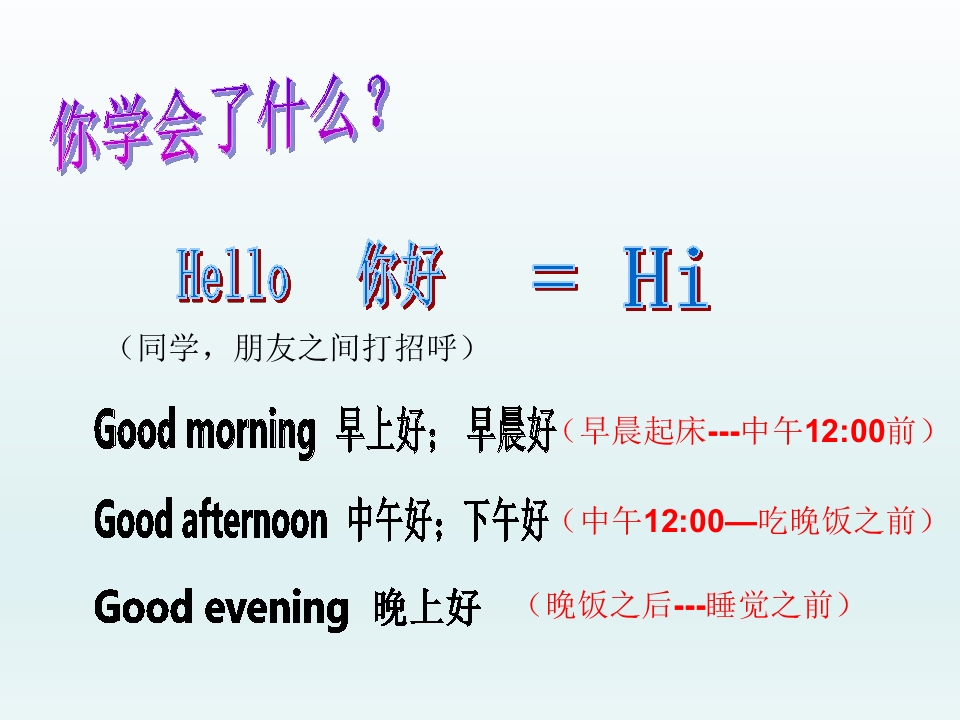 你学会了什么？

Hello 你好 = Hi

（同学，朋友之间打招呼）

Good morning 早上好；早晨好（早晨起床---中午12:00前）

Good afternoon 中午好；下午好（中午12:00—吃晚饭之前）

Good evening 晚上好 （晚饭之后---睡觉之前）